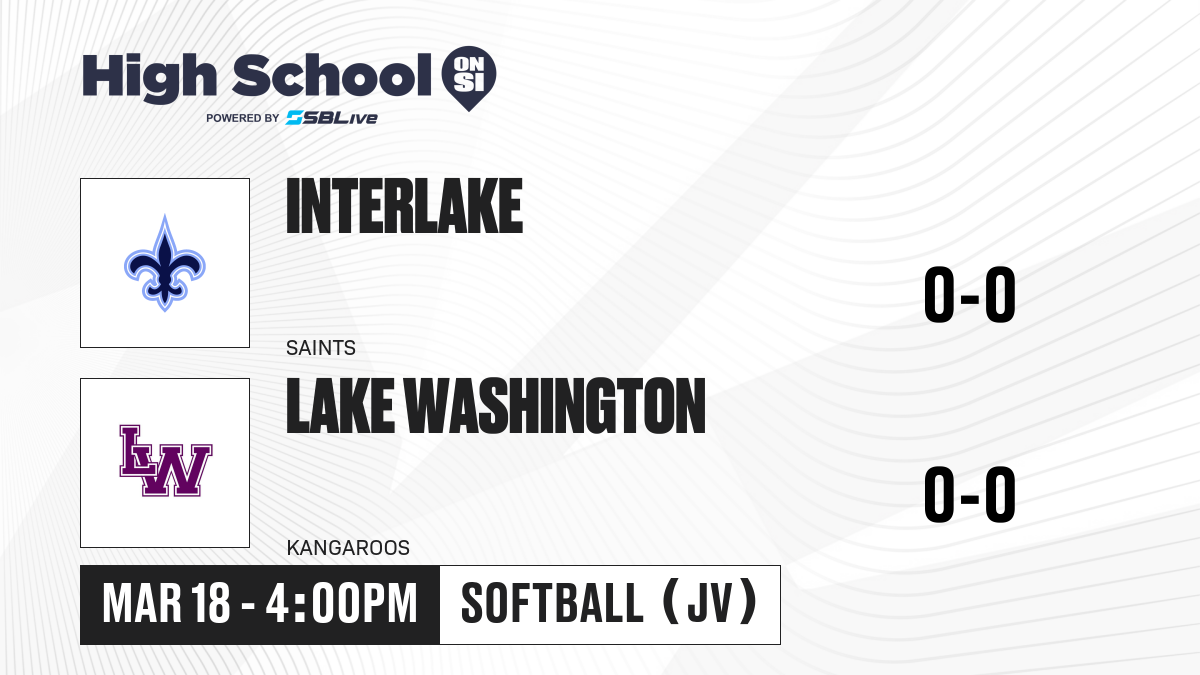 High School ON SI
POWERED BY SBLive

INTERLAKE
SAINTS
0-0

LW
LAKE WASHINGTON
KANGAROOS
0-0

MAR 18 - 4:00PM
SOFTBALL (JV)